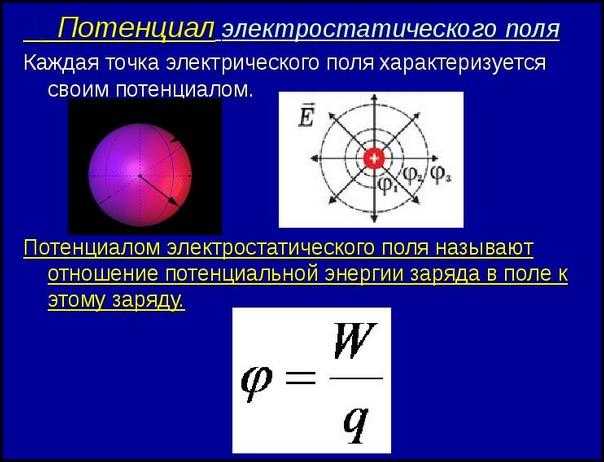 Потенциал электростатического поля

Каждая точка электрического поля характеризуется своим потенциалом.

$\vec{E}$

+

$\varphi_1$ $\varphi_2$ $\varphi_3$

Потенциалом электростатического поля называют отношение потенциальной энергии заряда в поле к этому заряду.

$\varphi = \frac{W}{q}$